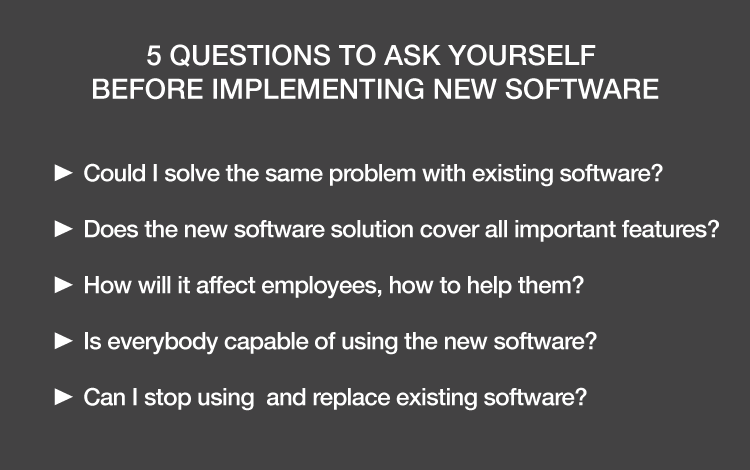 5 QUESTIONS TO ASK YOURSELF
BEFORE IMPLEMENTING NEW SOFTWARE

► Could I solve the same problem with existing software?

► Does the new software solution cover all important features?

► How will it affect employees, how to help them?

► Is everybody capable of using the new software?

► Can I stop using  and replace existing software?